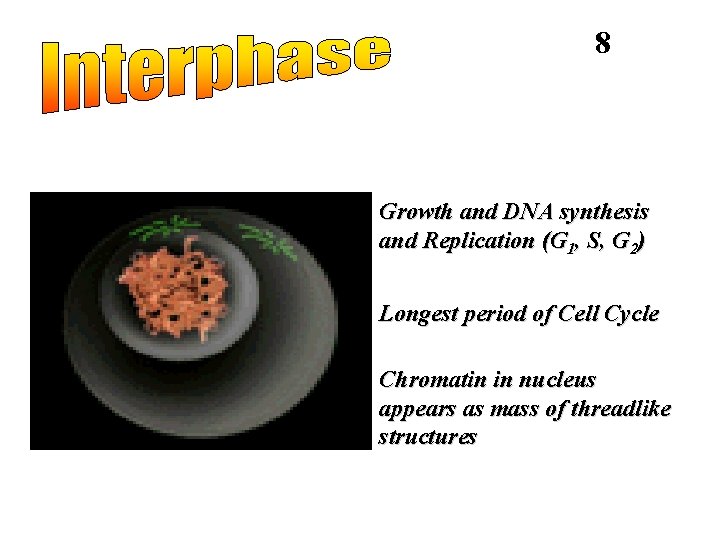 Interphase

8

Growth and DNA synthesis and Replication ($G_1$, S, $G_2$)

Longest period of Cell Cycle

Chromatin in nucleus appears as mass of threadlike structures